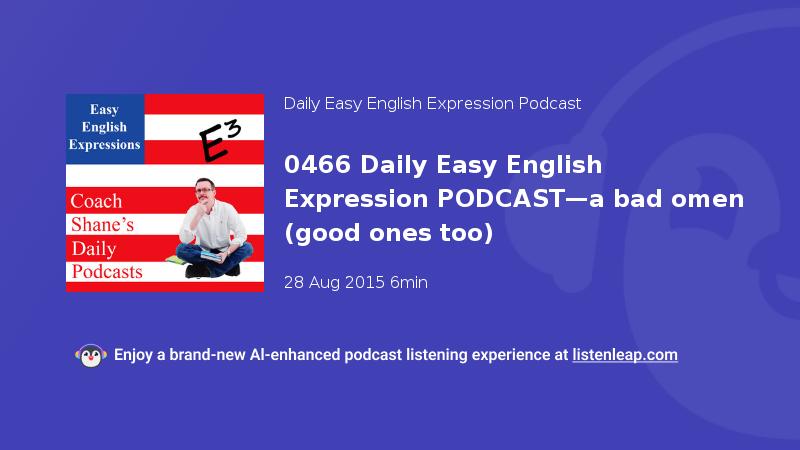 Easy English Expressions

$E^3$

Coach Shane's Daily Podcasts

Daily Easy English Expression Podcast

0466 Daily Easy English Expression PODCAST—a bad omen (good ones too)

28 Aug 2015 6min

Enjoy a brand-new AI-enhanced podcast listening experience at listenleap.com